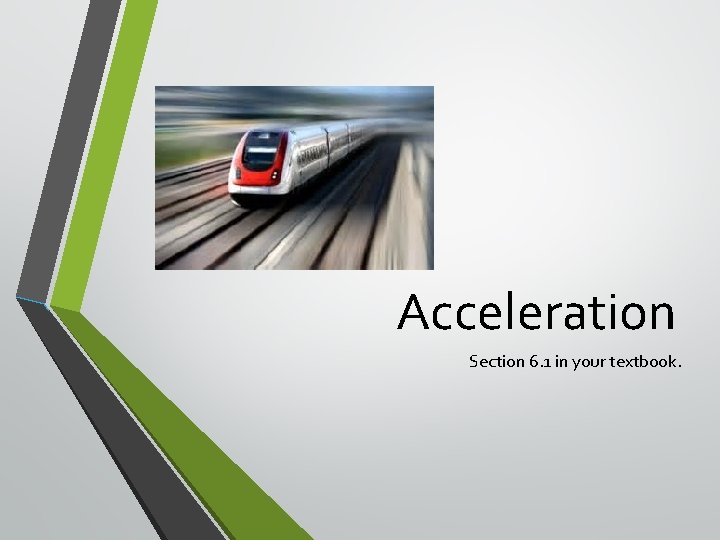 Acceleration

Section 6.1 in your textbook.